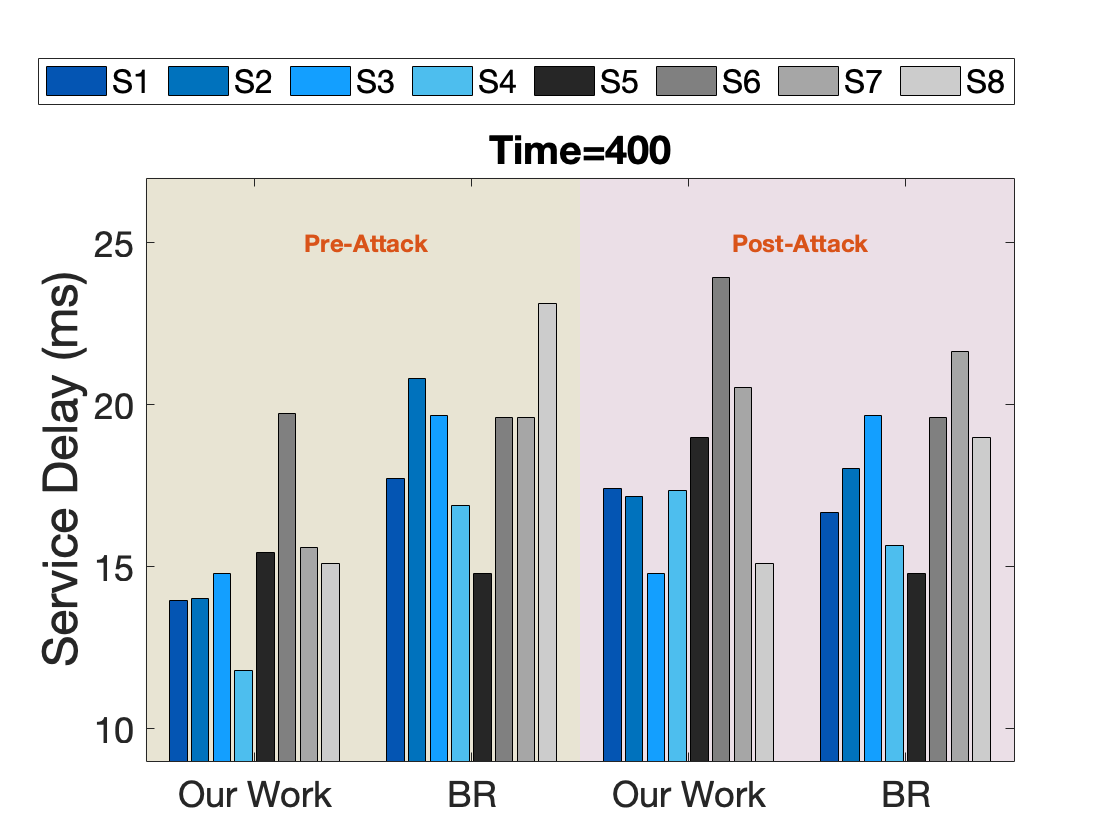 S1 S2 S3 S4 S5 S6 S7 S8

Time=400

Pre-Attack

Post-Attack

Service Delay (ms)

25
20
15
10

Our Work BR Our Work BR